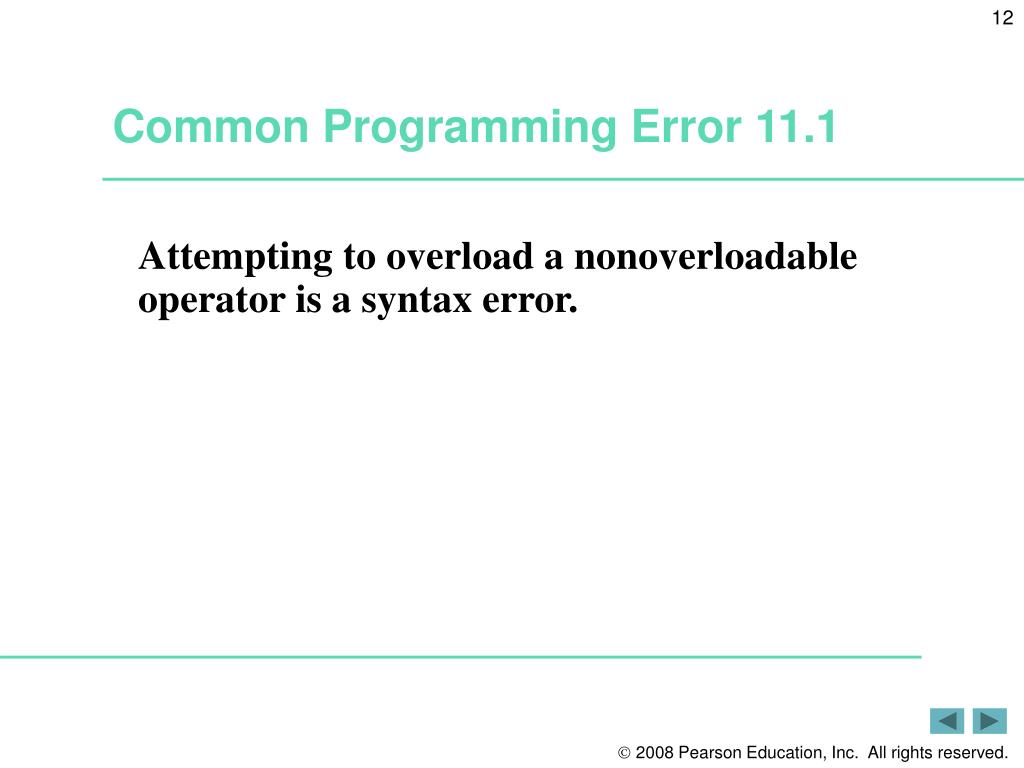 12

Common Programming Error 11.1

Attempting to overload a nonoverloadable operator is a syntax error.

© 2008 Pearson Education, Inc. All rights reserved.